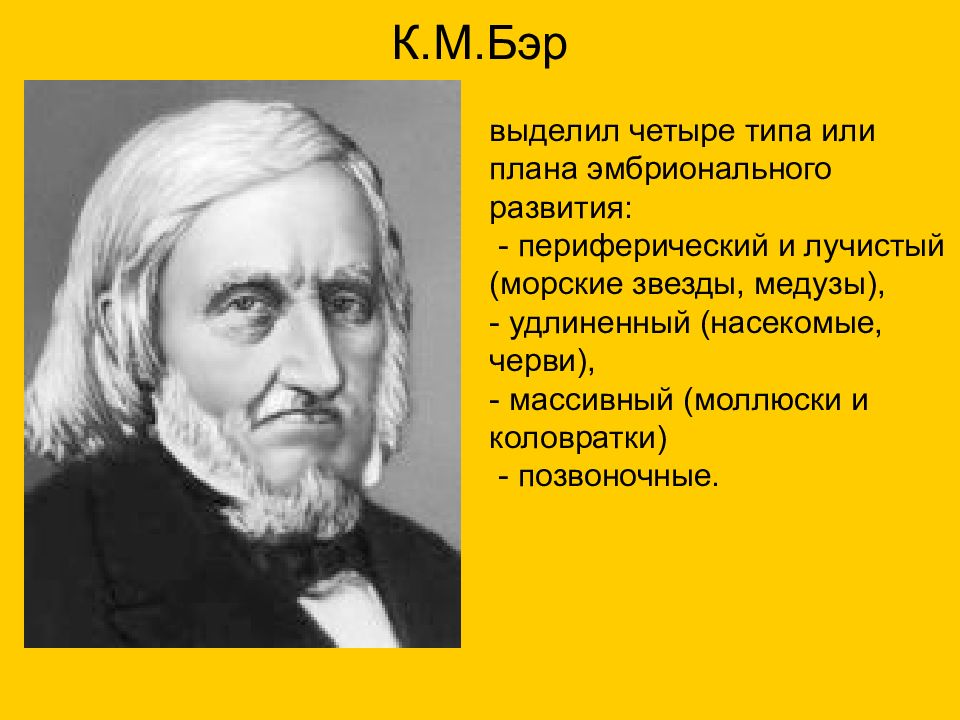 К.М.Бэр

выделил четыре типа или плана эмбрионального развития:
- периферический и лучистый (морские звезды, медузы),
- удлиненный (насекомые, черви),
- массивный (моллюски и коловратки)
- позвоночные.